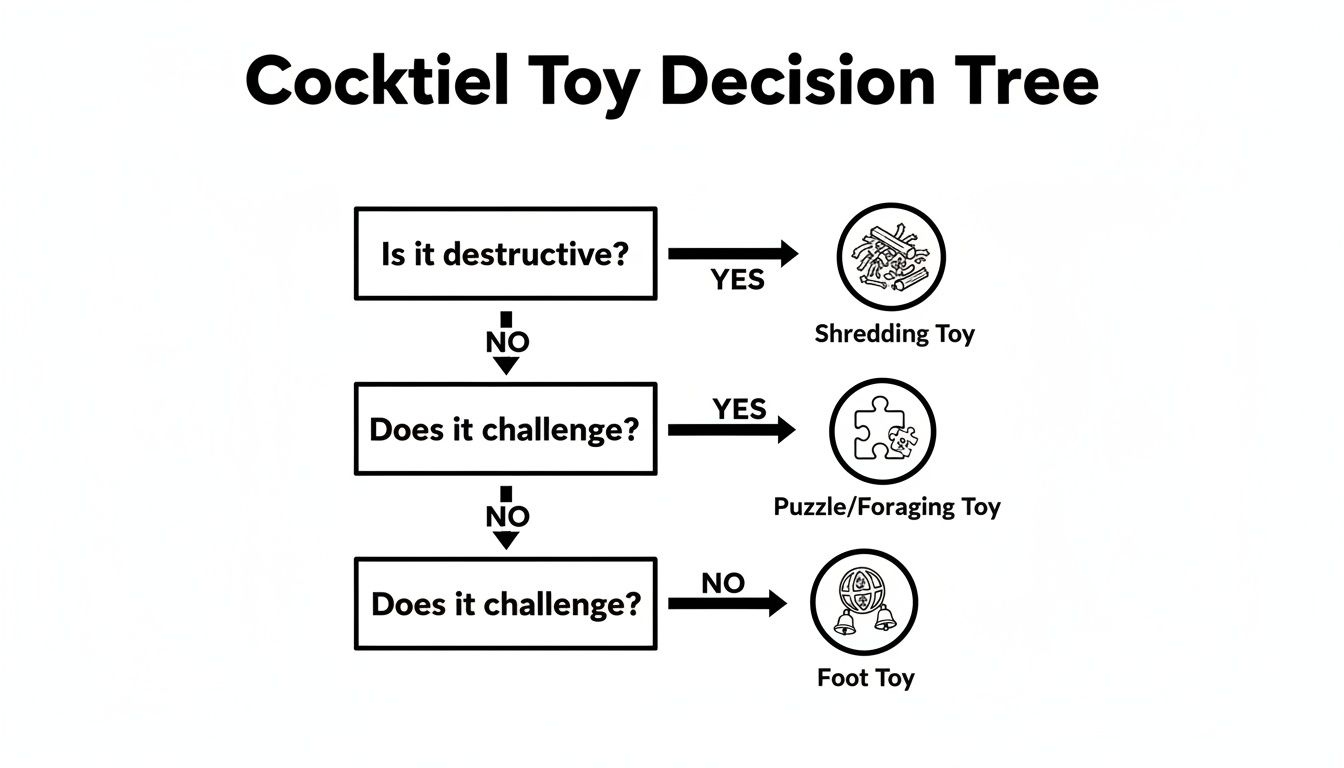 Cocktiel Toy Decision Tree

Is it destructive?

YES

Shredding Toy

NO

Does it challenge?

YES

Puzzle/Foraging Toy

NO

Does it challenge?

NO

Foot Toy